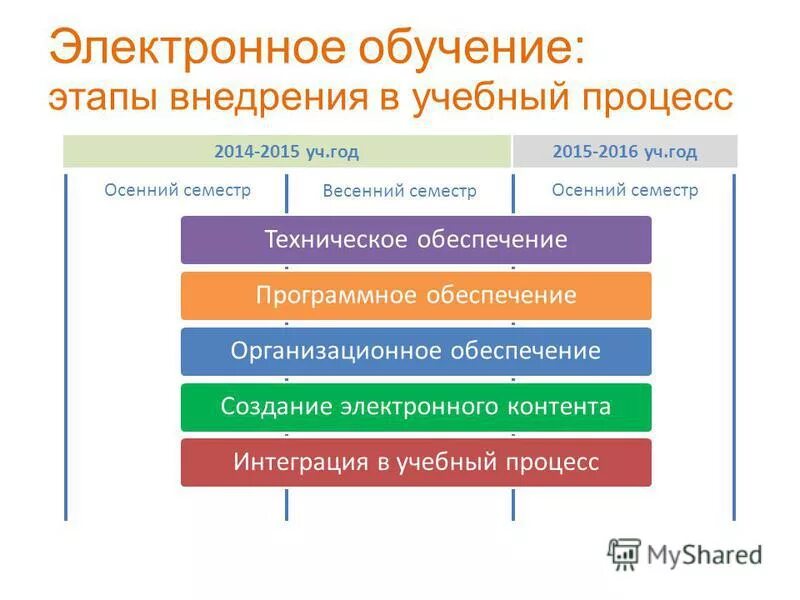 Электронное обучение:
этапы внедрения в учебный процесс

2014-2015 уч.год

2015-2016 уч.год

Осенний семестр

Весенний семестр

Осенний семестр

Техническое обеспечение

Программное обеспечение

Организационное обеспечение

Создание электронного контента

Интеграция в учебный процесс

MyShared